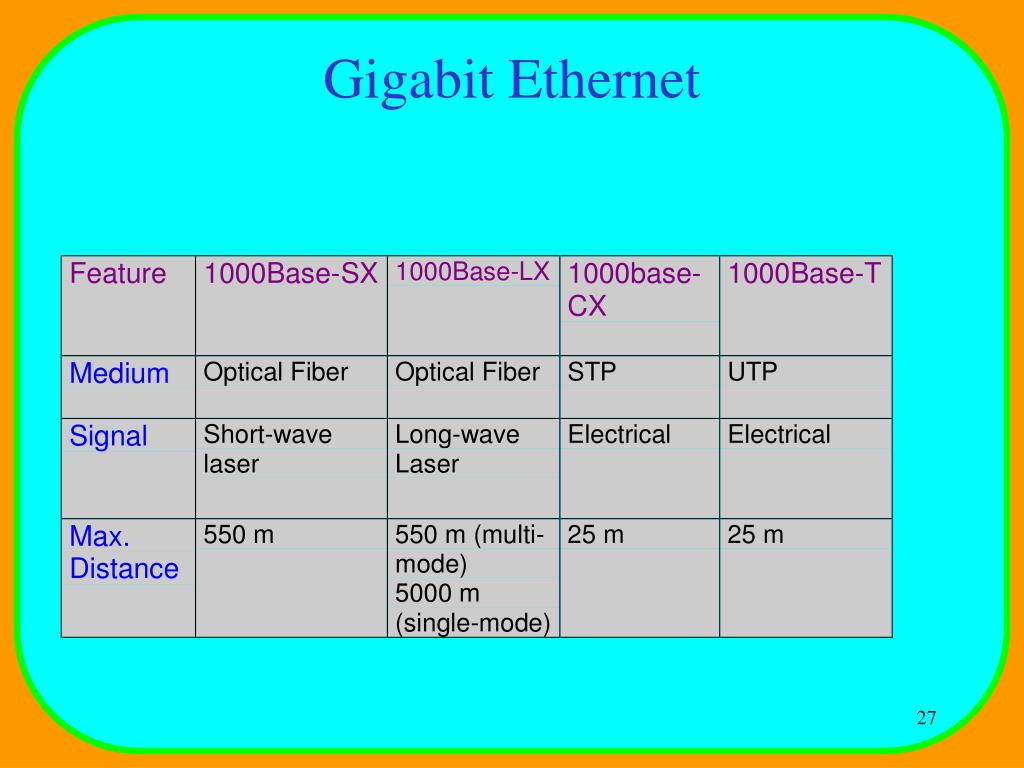 Gigabit Ethernet

| Feature | 1000Base-SX | 1000Base-LX | 1000base-CX | 1000Base-T |
|---|---|---|---|---|
| Medium | Optical Fiber | Optical Fiber | STP | UTP |
| Signal | Short-wave laser | Long-wave Laser | Electrical | Electrical |
| Max. Distance | 550 m | 550 m (multi-mode) 5000 m (single-mode) | 25 m | 25 m |

27